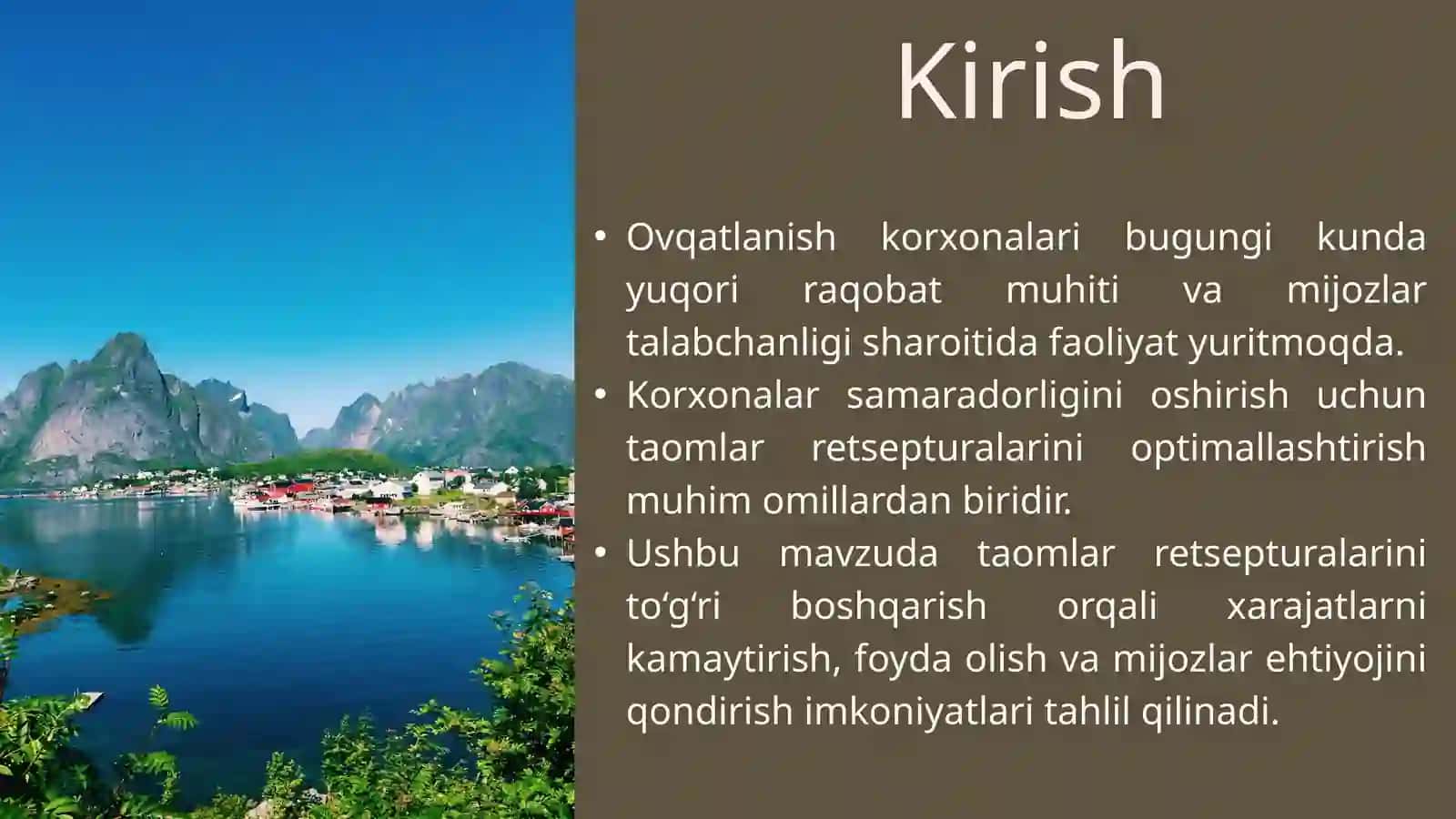 Kirish

• Ovqatlanish korxonalari bugungi kunda yuqori raqobat muhiti va mijozlar talabchanligi sharoitida faoliyat yuritmoqda.
• Korxonalar samaradorligini oshirish uchun taomlar retsepturalarini optimallashtirish muhim omillardan biridir.
• Ushbu mavzuda taomlar retsepturalarini to‘g‘ri boshqarish orqali xarajatlarni kamaytirish, foyda olish va mijozlar ehtiyojini qondirish imkoniyatlari tahlil qilinadi.